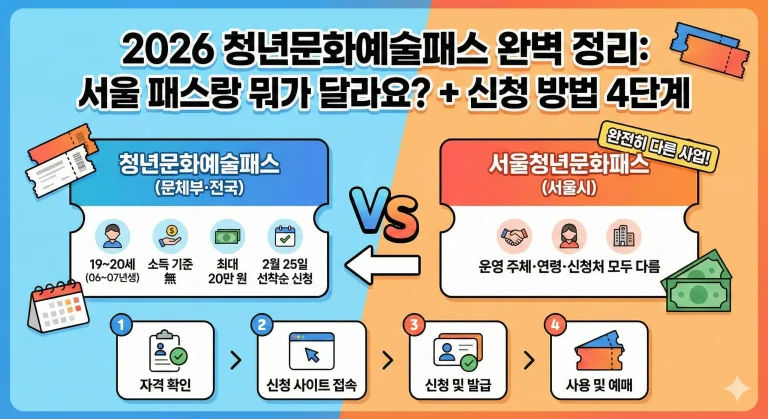 2026 청년문화예술패스 완벽 정리: 서울 패스랑 뭐가 달라요? + 신청 방법 4단계

청년문화예술패스
(문체부·전국)

19~20세
(06~07년생)

소득 기준 無

최대 20만 원

2월 25일 선착순 신청

VS

완전히 다른 사업!

서울청년문화패스
(서울시)

운영 주체·연령·신청처 모두 다름

1
자격 확인

2
신청 사이트 접속

3
신청 및 발급

4
사용 및 예매